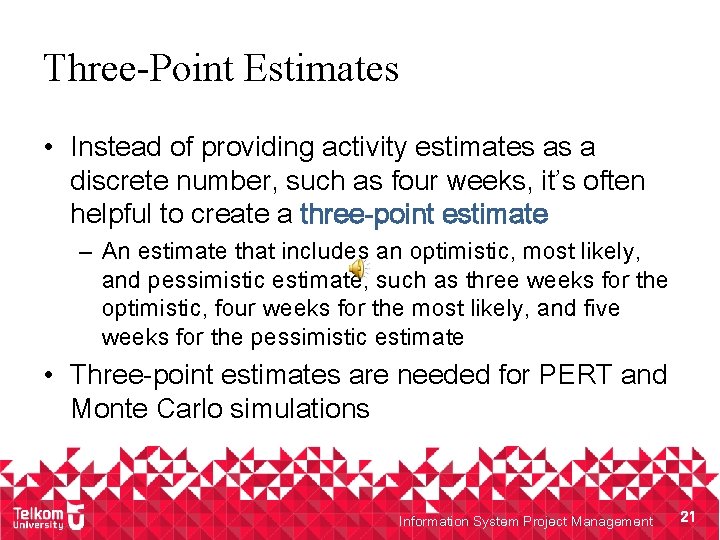 Three-Point Estimates

• Instead of providing activity estimates as a discrete number, such as four weeks, it's often helpful to create a three-point estimate

– An estimate that includes an optimistic, most likely, and pessimistic estimate, such as three weeks for the optimistic, four weeks for the most likely, and five weeks for the pessimistic estimate

• Three-point estimates are needed for PERT and Monte Carlo simulations

Telkom University

Information System Project Management 21